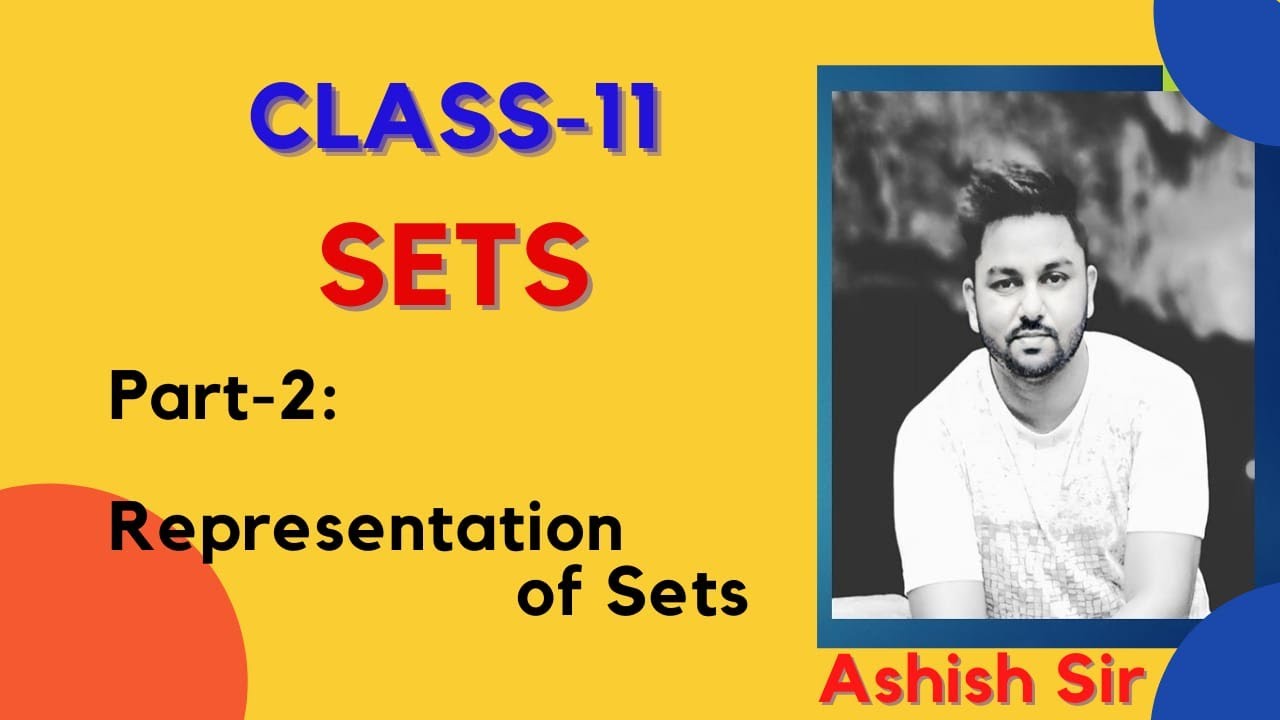 CLASS-11

SETS

Part-2:

Representation of Sets

Ashish Sir